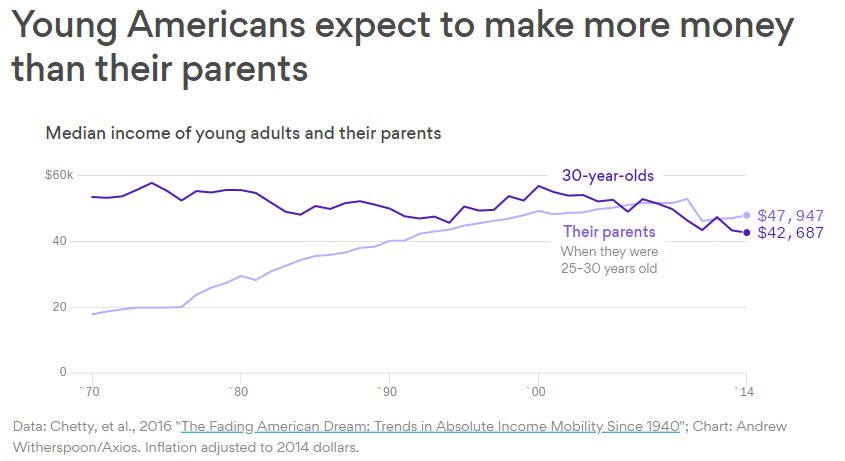 Young Americans expect to make more money than their parents

Median income of young adults and their parents

$60k
40
20
0

30-year-olds
Their parents
When they were 25–30 years old
$47,947
$42,687

`70 `80 `90 `00 `14

Data: Chetty, et al., 2016 "The Fading American Dream: Trends in Absolute Income Mobility Since 1940"; Chart: Andrew Witherspoon/Axios. Inflation adjusted to 2014 dollars.